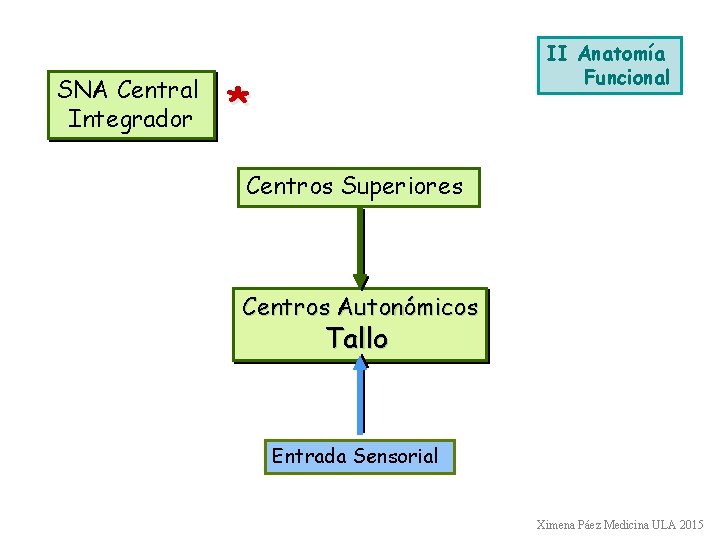 SNA Central Integrador

*

II Anatomía Funcional

Centros Superiores

Centros Autonómicos
Tallo

Entrada Sensorial

Ximena Páez Medicina ULA 2015